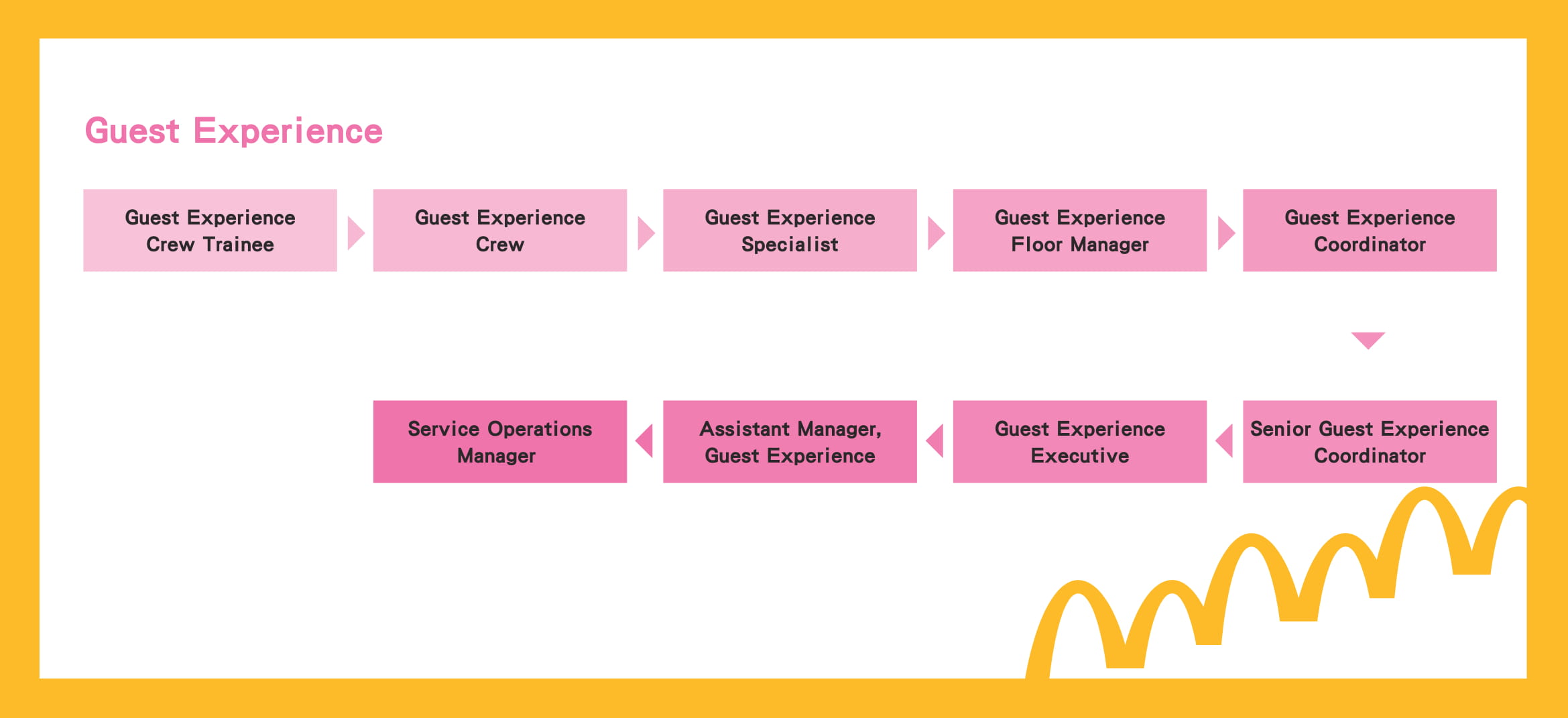 Guest Experience

Guest Experience Crew Trainee

Guest Experience Crew

Guest Experience Specialist

Guest Experience Floor Manager

Guest Experience Coordinator

Senior Guest Experience Coordinator

Guest Experience Executive

Assistant Manager, Guest Experience

Service Operations Manager